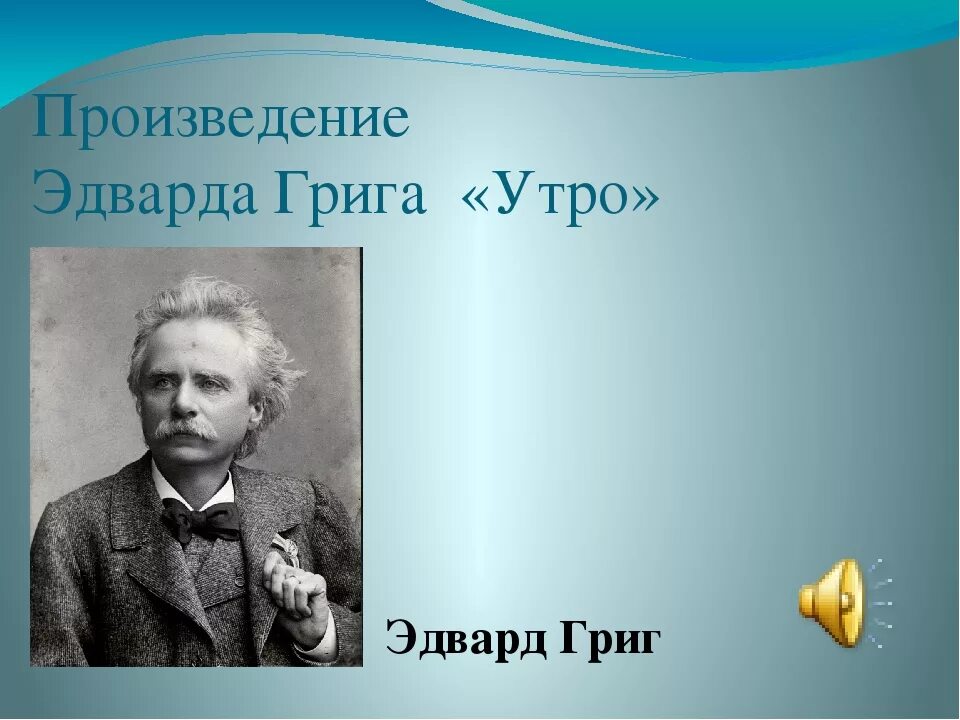 Произведение
Эдварда Грига «Утро»

Эдвард Григ